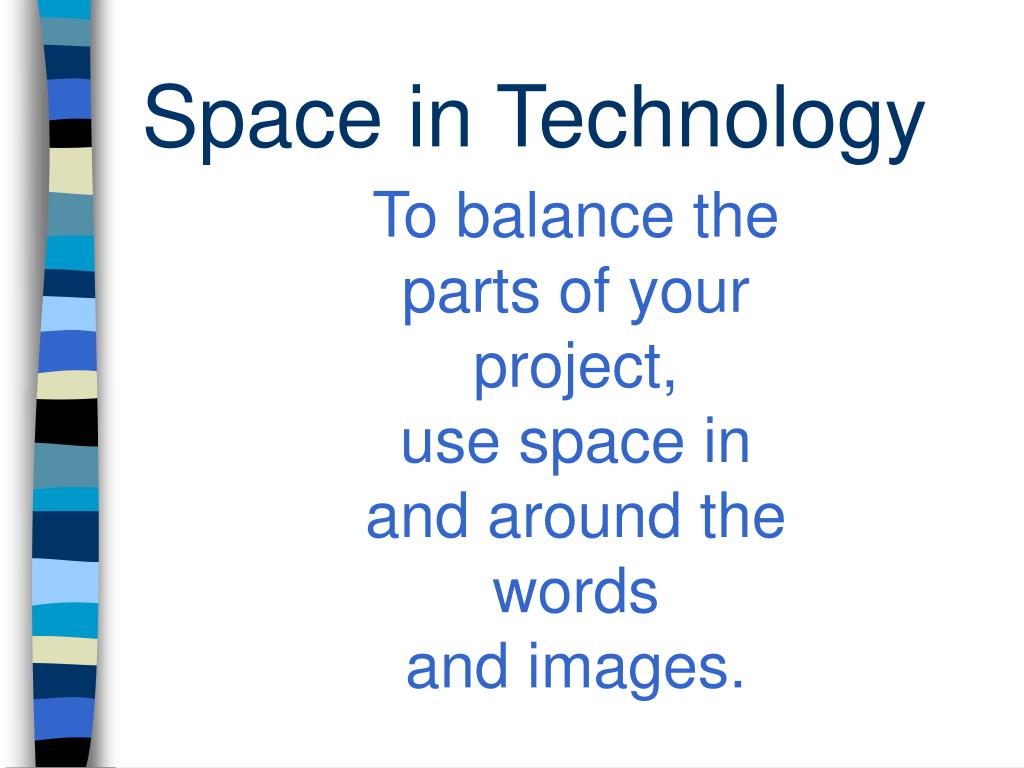 Space in Technology

To balance the parts of your project,
use space in and around the words
and images.